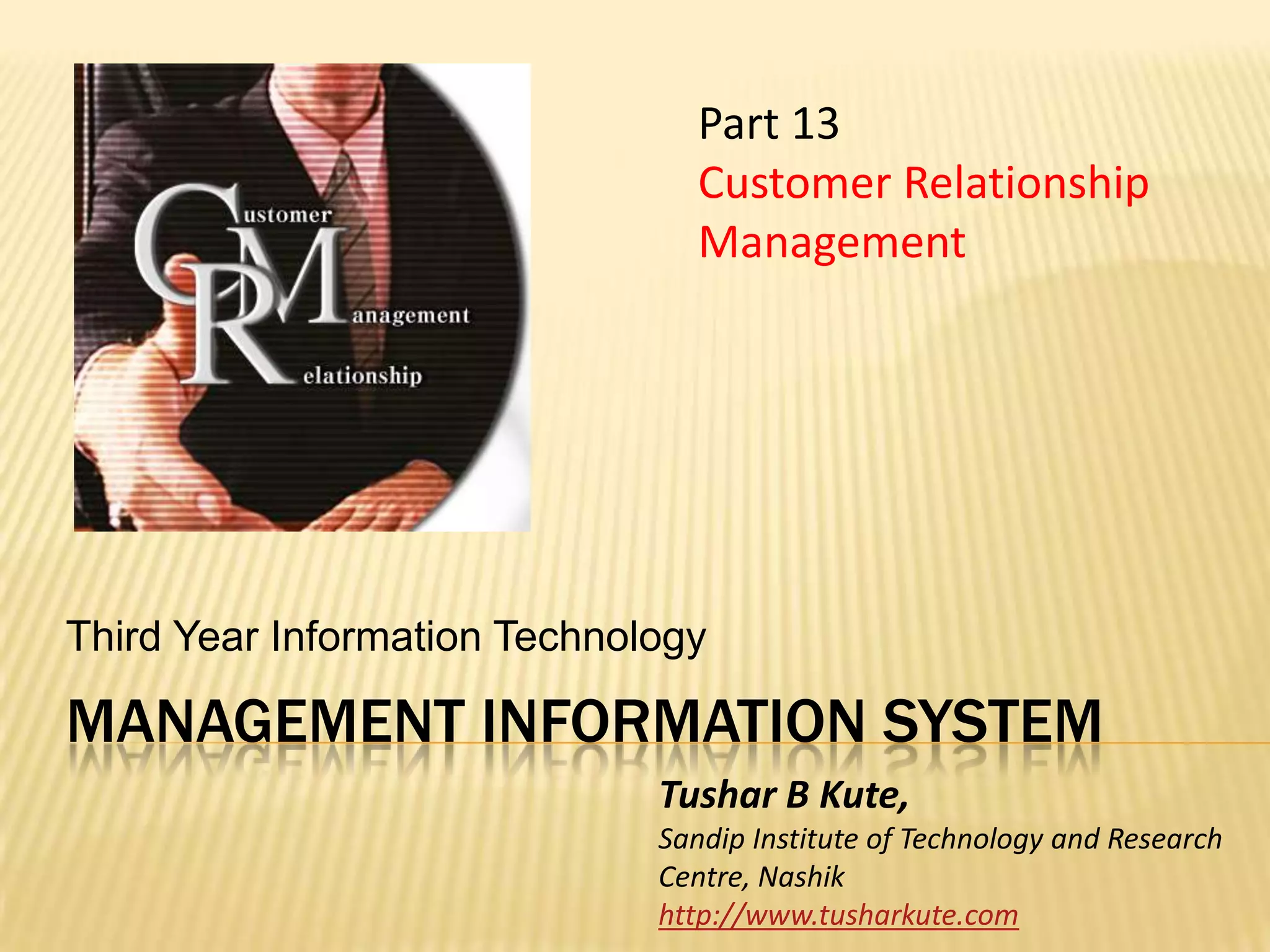 Customer
Management
Relationship

Part 13
Customer Relationship Management

Third Year Information Technology

MANAGEMENT INFORMATION SYSTEM

Tushar B Kute,
Sandip Institute of Technology and Research Centre, Nashik
http://www.tusharkute.com